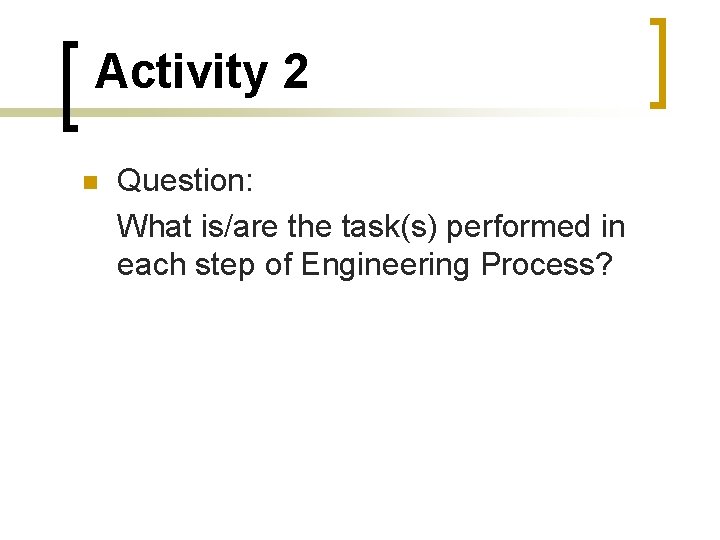 Activity 2

Question:
What is/are the task(s) performed in each step of Engineering Process?